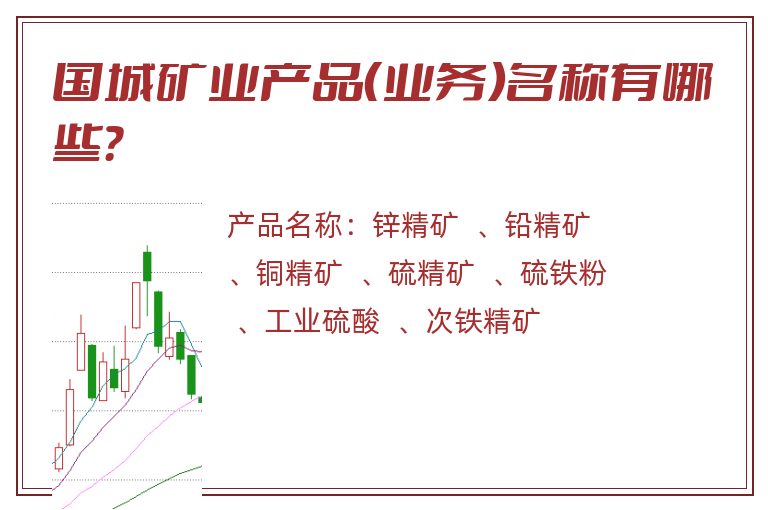 国城矿业产品(业务)名称有哪些?

产品名称：锌精矿 、铅精矿 、铜精矿 、硫精矿 、硫铁粉 、工业硫酸 、次铁精矿